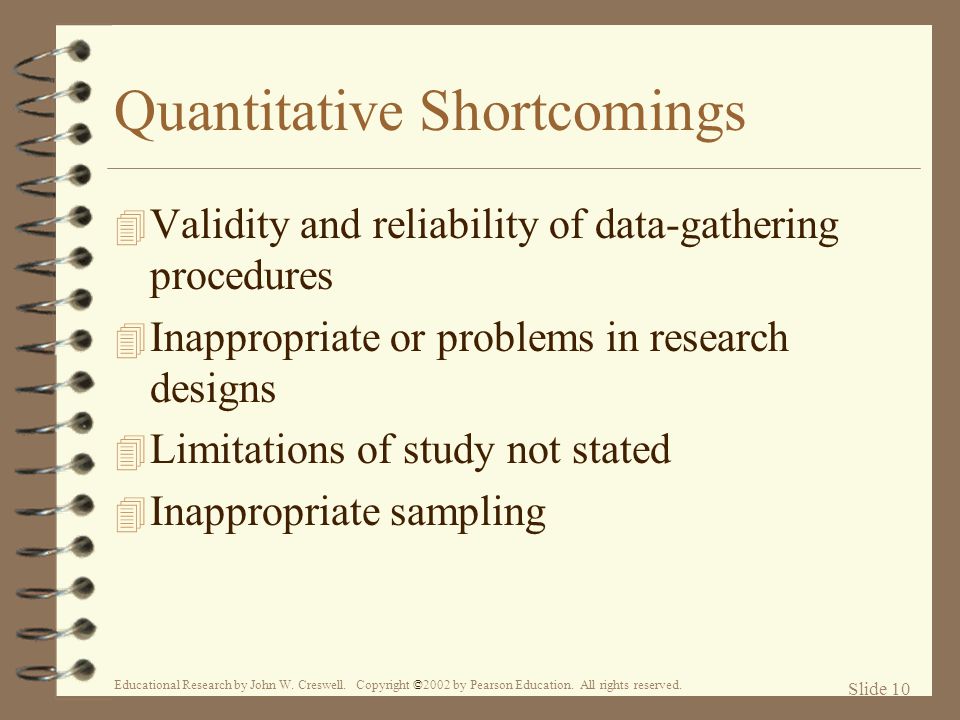 Quantitative Shortcomings

Validity and reliability of data-gathering procedures

Inappropriate or problems in research designs

Limitations of study not stated

Inappropriate sampling

Educational Research by John W. Creswell. Copyright ©2002 by Pearson Education. All rights reserved.

Slide 10